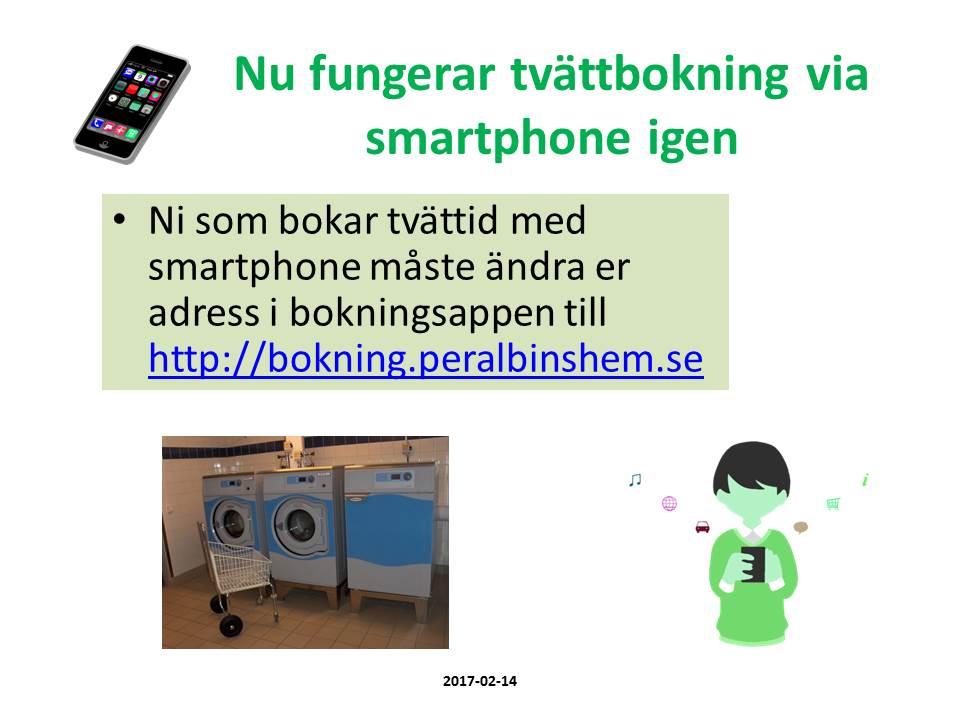 Nu fungerar tvättbokning via smartphone igen

• Ni som bokar tvättid med smartphone måste ändra er adress i bokningsappen till http://bokning.peralbinshem.se

2017-02-14